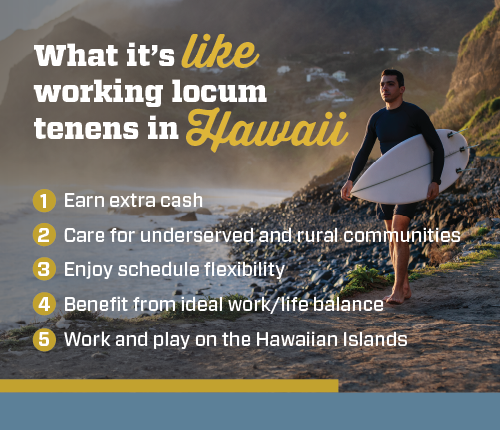 What it's like working locum tenens in Hawaii

1 Earn extra cash
2 Care for underserved and rural communities
3 Enjoy schedule flexibility
4 Benefit from ideal work/life balance
5 Work and play on the Hawaiian Islands